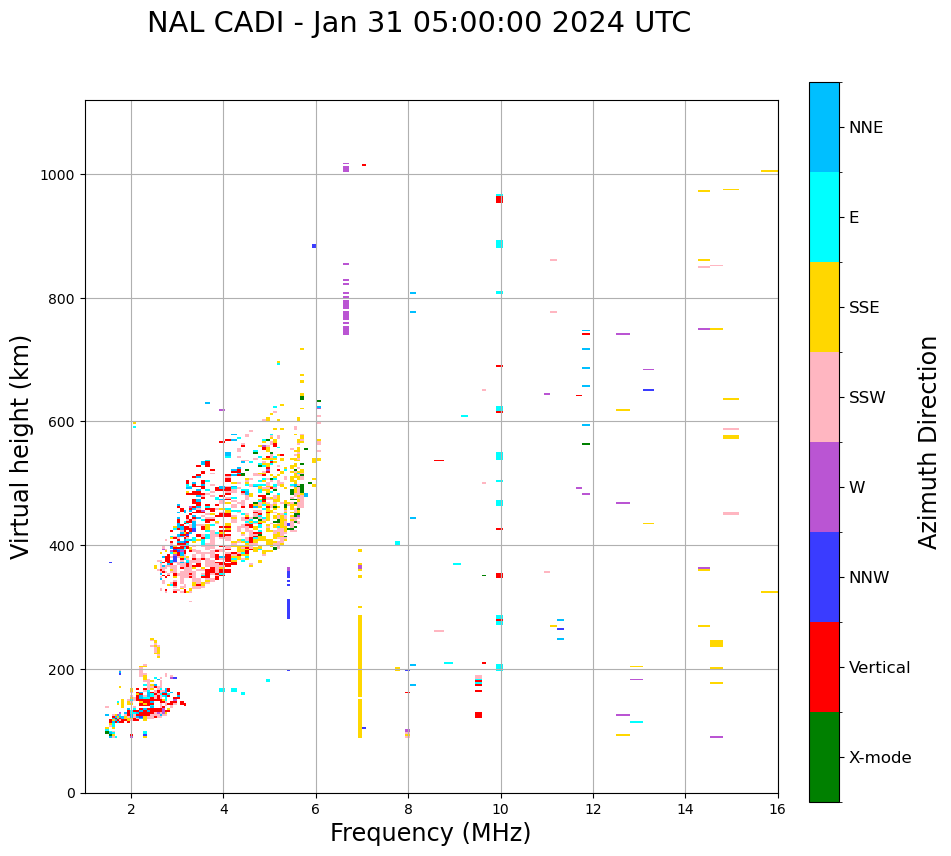 NAL CADI - Jan 31 05:00:00 2024 UTC

Virtual height (km)

1000
800
600
400
200
0

2 4 6 8 10 12 14 16

Frequency (MHz)

NNE
E
SSE
SSW
W
NNW
Vertical
X-mode

Azimuth Direction